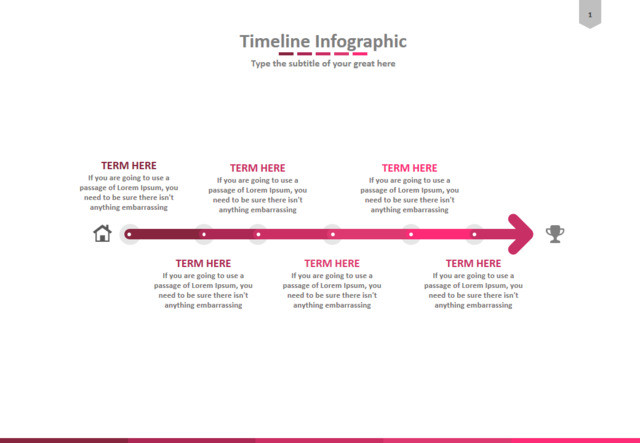 1

Timeline Infographic

Type the subtitle of your great here

TERM HERE
If you are going to use a passage of Lorem Ipsum, you need to be sure there isn't anything embarrassing

TERM HERE
If you are going to use a passage of Lorem Ipsum, you need to be sure there isn't anything embarrassing

TERM HERE
If you are going to use a passage of Lorem Ipsum, you need to be sure there isn't anything embarrassing

TERM HERE
If you are going to use a passage of Lorem Ipsum, you need to be sure there isn't anything embarrassing

TERM HERE
If you are going to use a passage of Lorem Ipsum, you need to be sure there isn't anything embarrassing

TERM HERE
If you are going to use a passage of Lorem Ipsum, you need to be sure there isn't anything embarrassing